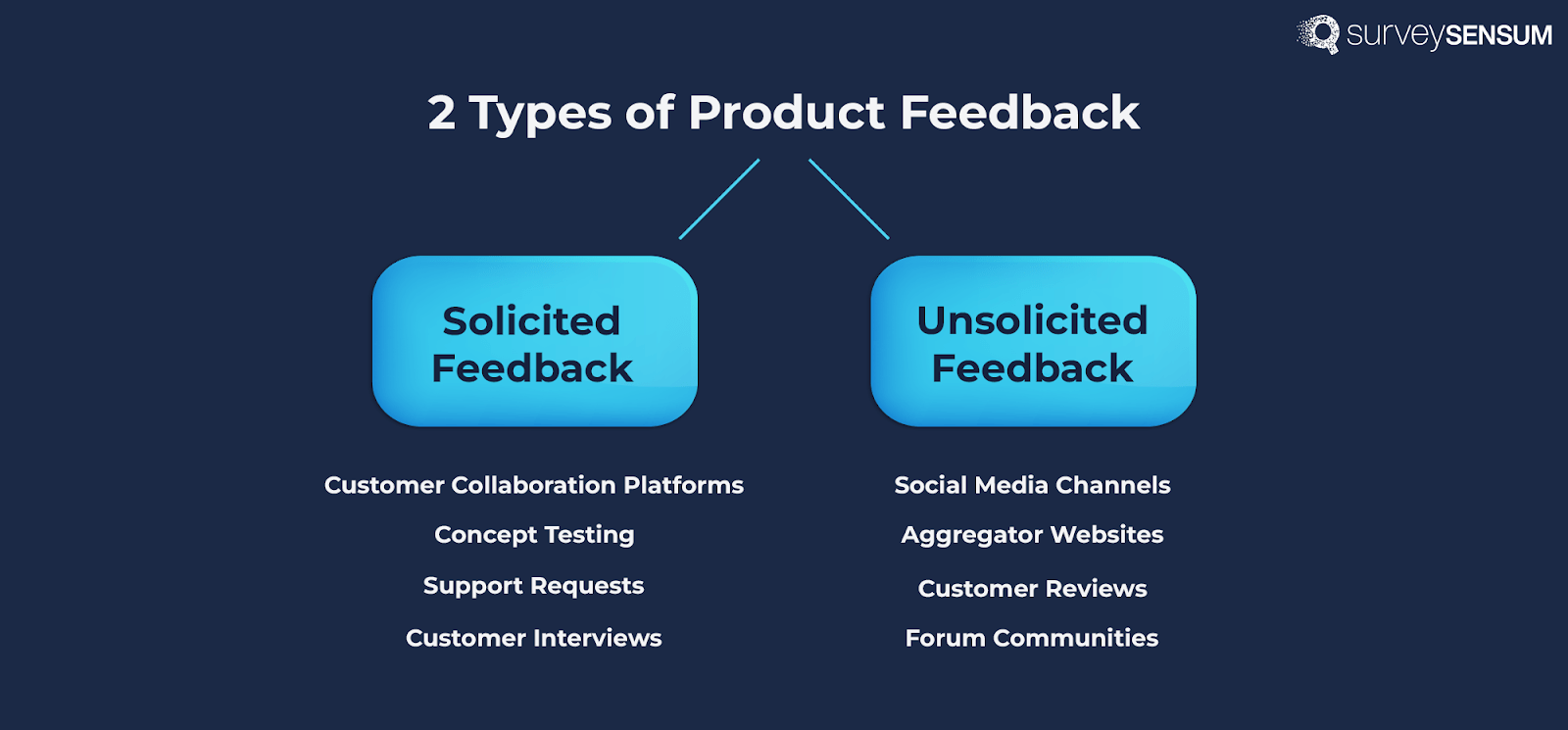 surveySENSUM

2 Types of Product Feedback

Solicited Feedback

Customer Collaboration Platforms

Concept Testing

Support Requests

Customer Interviews

Unsolicited Feedback

Social Media Channels

Aggregator Websites

Customer Reviews

Forum Communities